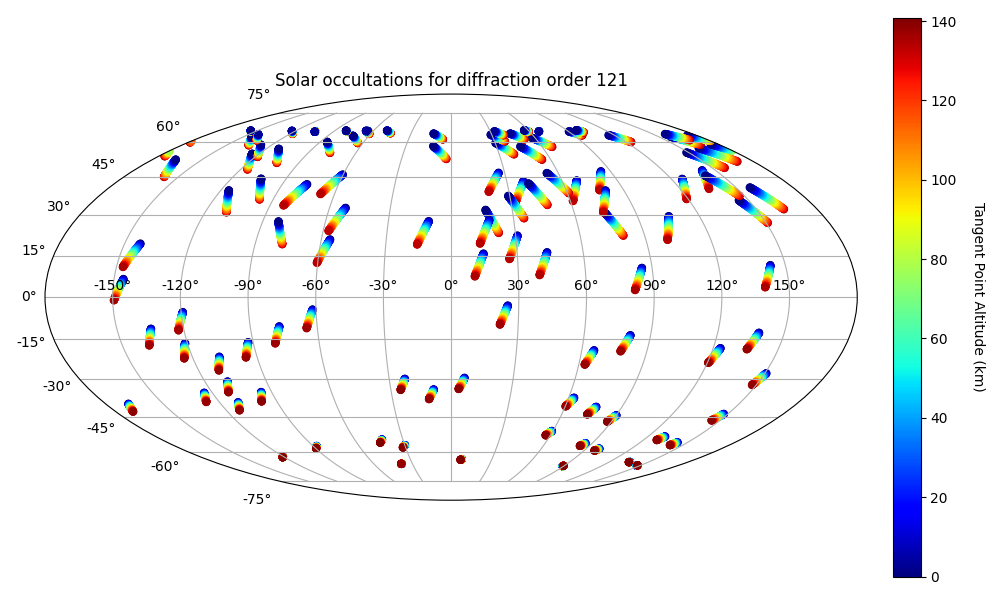 Solar occultations for diffraction order 121

75°
60°
45°
30°
15°
0°
-15°
-30°
-45°
-60°
-75°

-150°
-120°
-90°
-60°
-30°
0°
30°
60°
90°
120°
150°

140
120
100
80
60
40
20
0

Tangent Point Altitude (km)